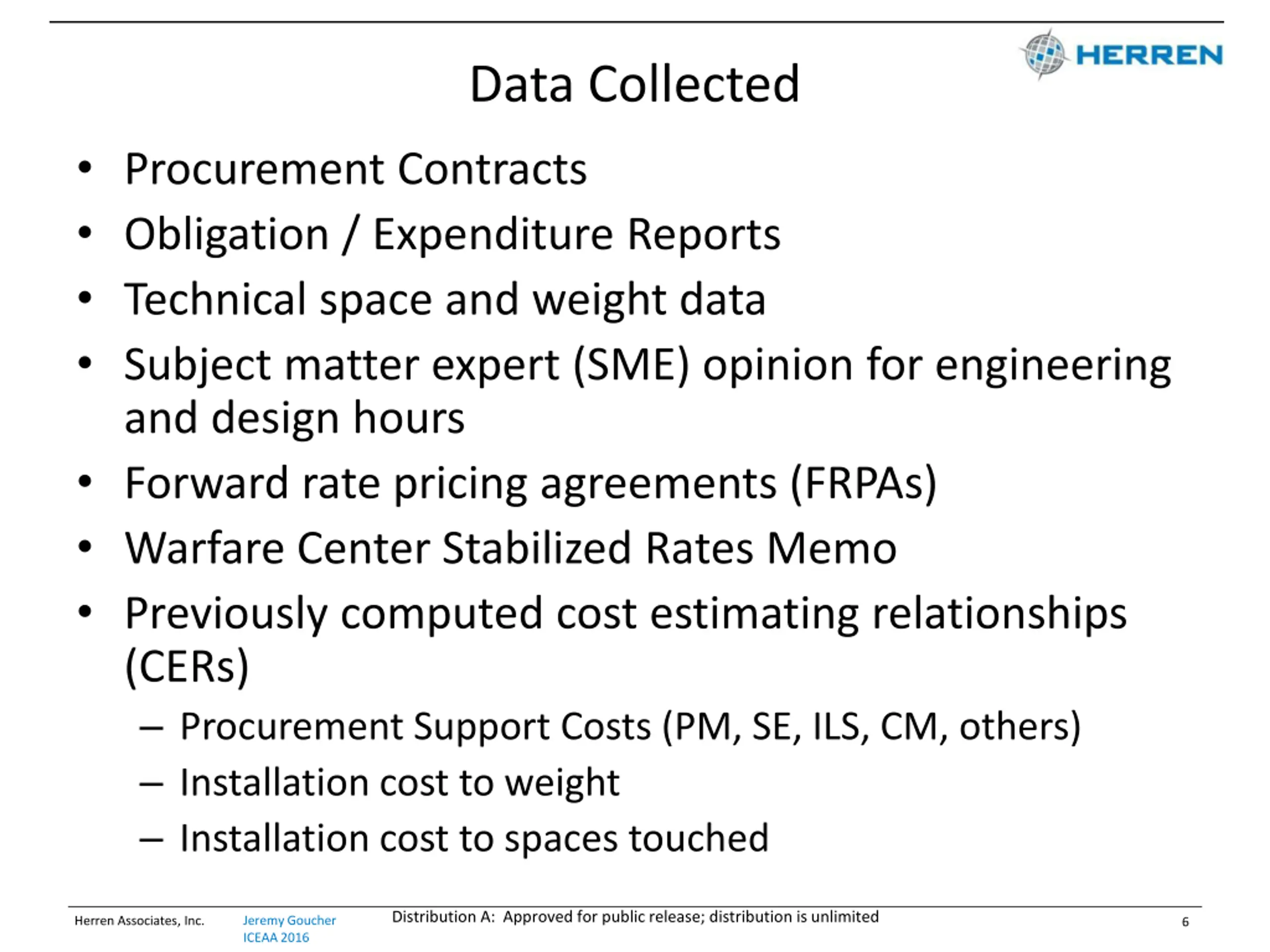 HERREN

Data Collected

• Procurement Contracts
• Obligation / Expenditure Reports
• Technical space and weight data
• Subject matter expert (SME) opinion for engineering and design hours
• Forward rate pricing agreements (FRPAs)
• Warfare Center Stabilized Rates Memo
• Previously computed cost estimating relationships (CERs)
– Procurement Support Costs (PM, SE, ILS, CM, others)
– Installation cost to weight
– Installation cost to spaces touched

Herren Associates, Inc.
Jeremy Goucher
ICEAA 2016
Distribution A: Approved for public release; distribution is unlimited
6